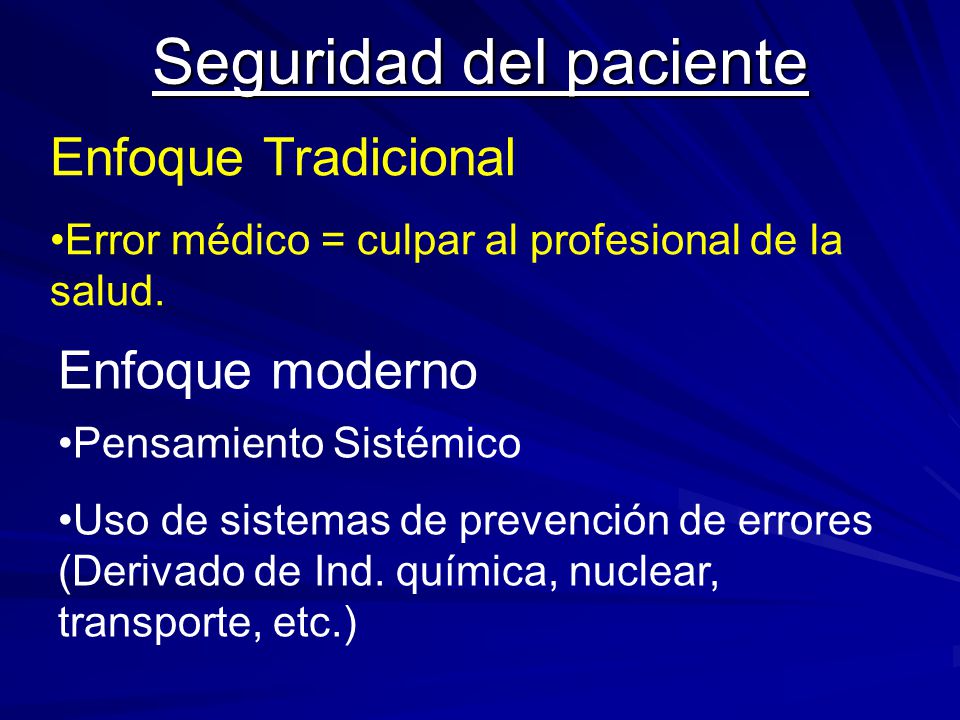 Seguridad del paciente

Enfoque Tradicional

•Error médico = culpar al profesional de la salud.

Enfoque moderno

•Pensamiento Sistémico

•Uso de sistemas de prevención de errores (Derivado de Ind. química, nuclear, transporte, etc.)